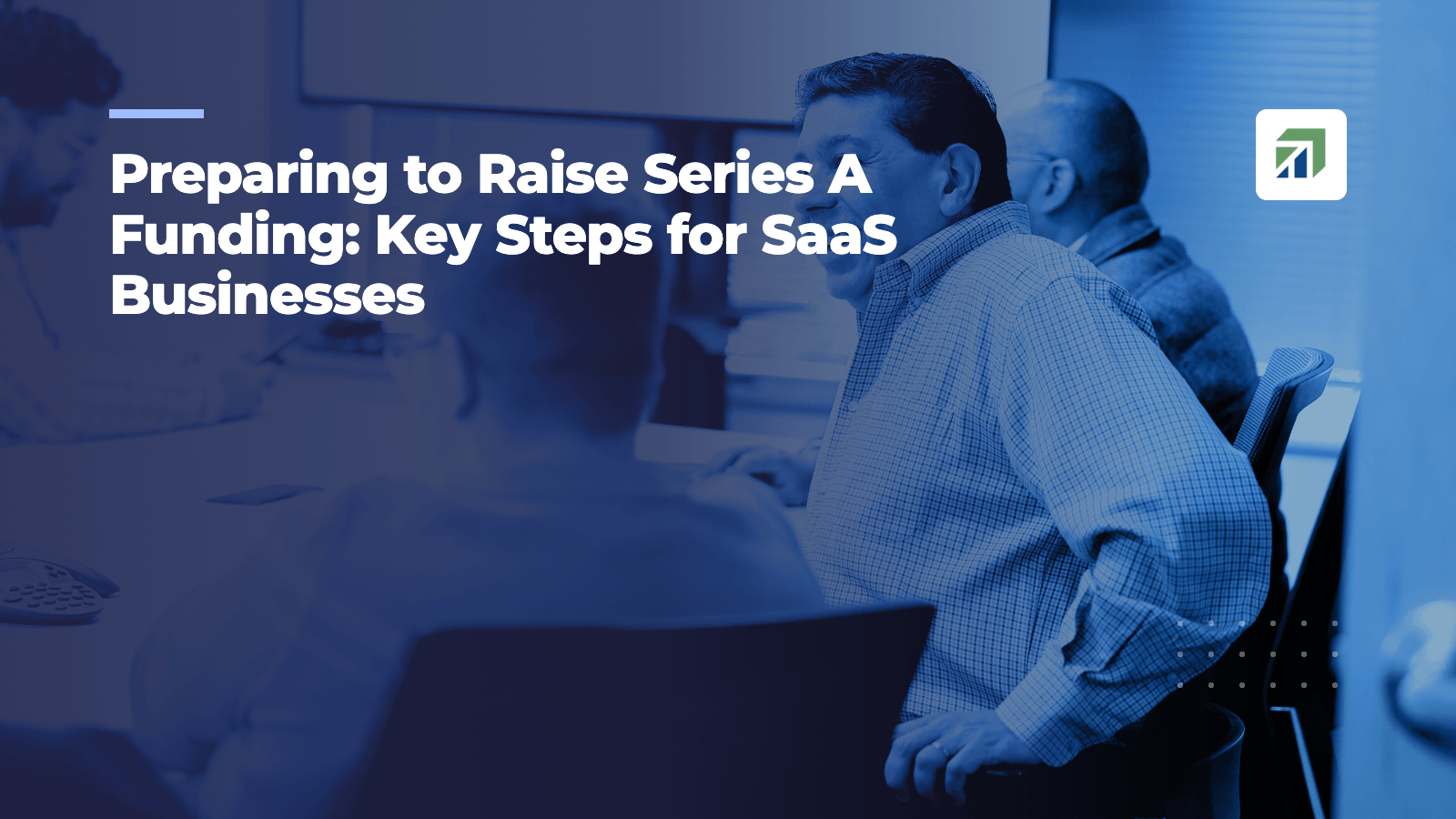 Preparing to Raise Series A Funding: Key Steps for SaaS Businesses